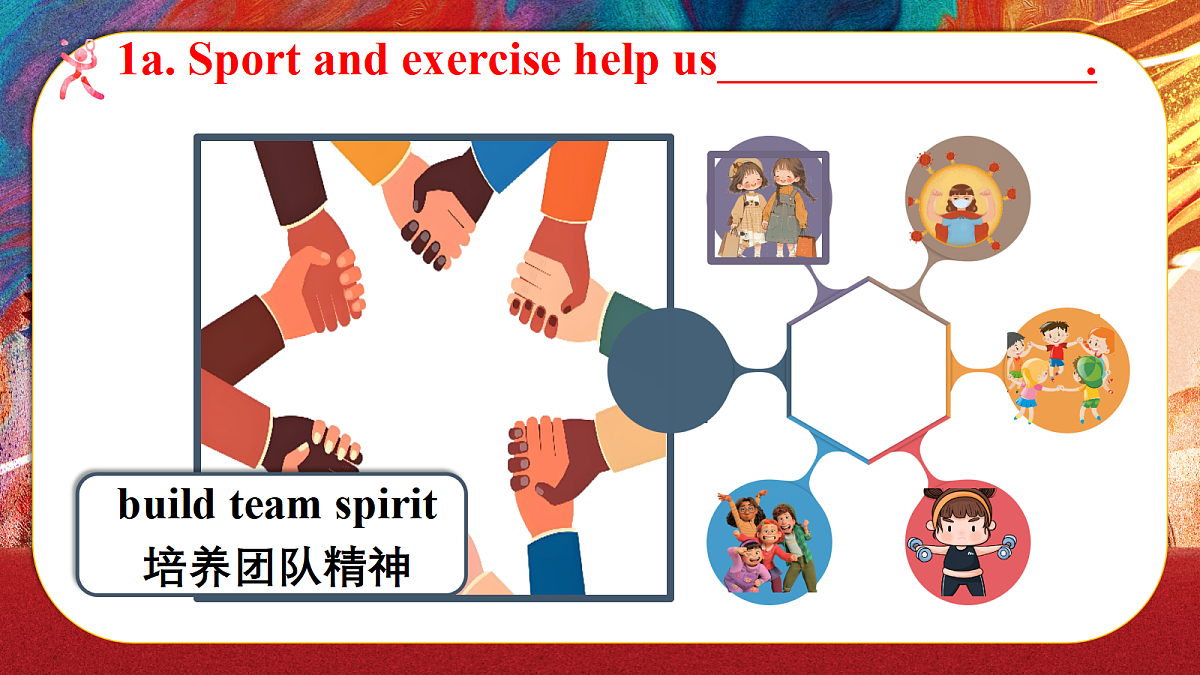 1a. Sport and exercise help us________________.

build team spirit
培养团队精神